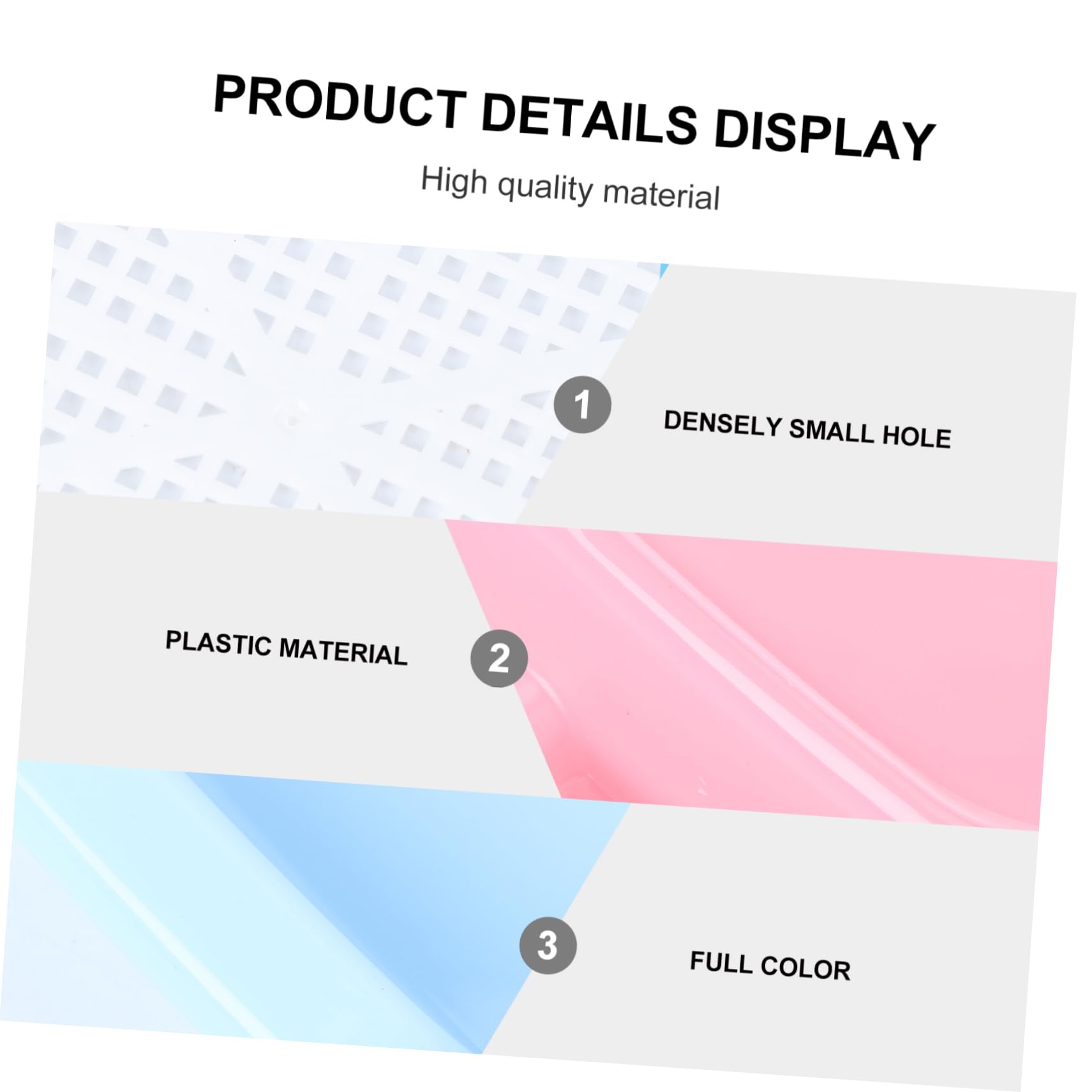 PRODUCT DETAILS DISPLAY

High quality material

1

DENSELY SMALL HOLE

PLASTIC MATERIAL

2

3

FULL COLOR